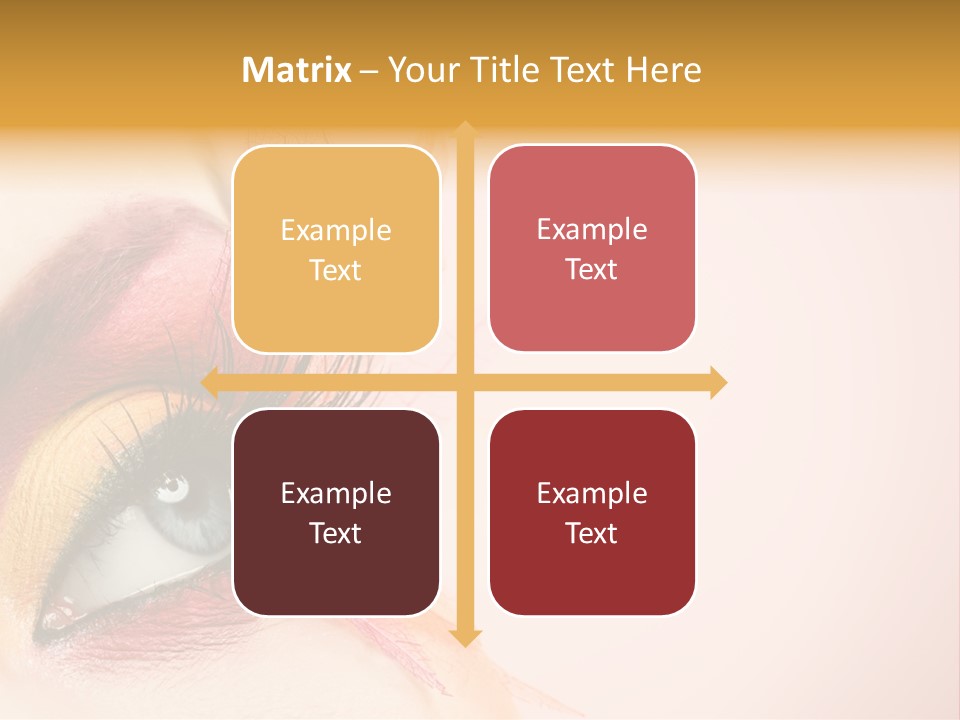 Matrix – Your Title Text Here

Example Text

Example Text

Example Text

Example Text